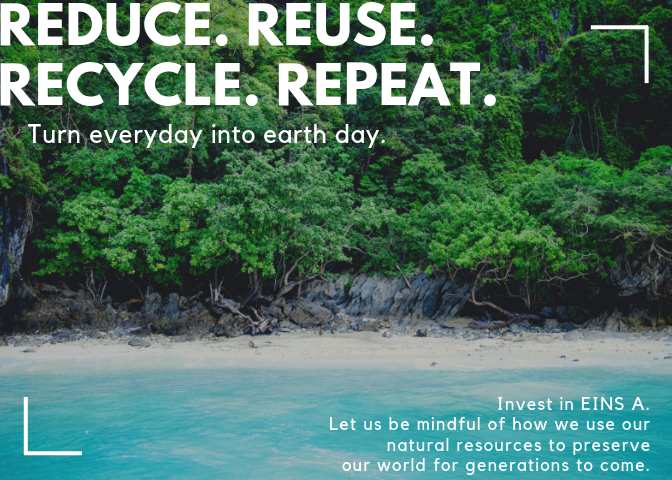 REDUCE. REUSE.
RECYCLE. REPEAT.

Turn everyday into earth day.

Invest in EINS A.
Let us be mindful of how we use our natural resources to preserve our world for generations to come.